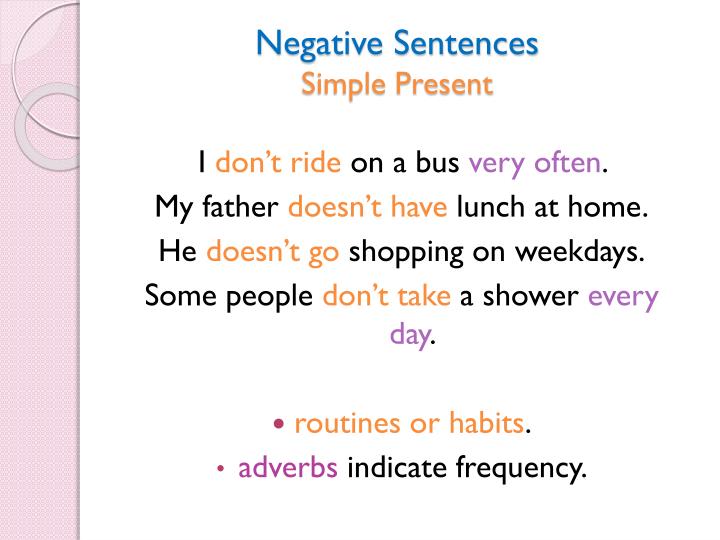 Negative Sentences
Simple Present

I don't ride on a bus very often.
My father doesn't have lunch at home.
He doesn't go shopping on weekdays.
Some people don't take a shower every day.

• routines or habits.
• adverbs indicate frequency.